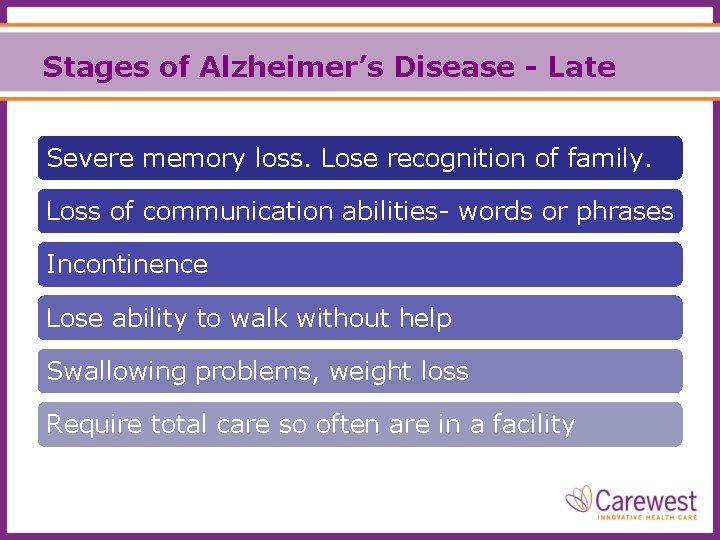 Stages of Alzheimer's Disease - Late

Severe memory loss. Lose recognition of family.

Loss of communication abilities- words or phrases

Incontinence

Lose ability to walk without help

Swallowing problems, weight loss

Require total care so often are in a facility

Carewest
INNOVATIVE HEALTH CARE